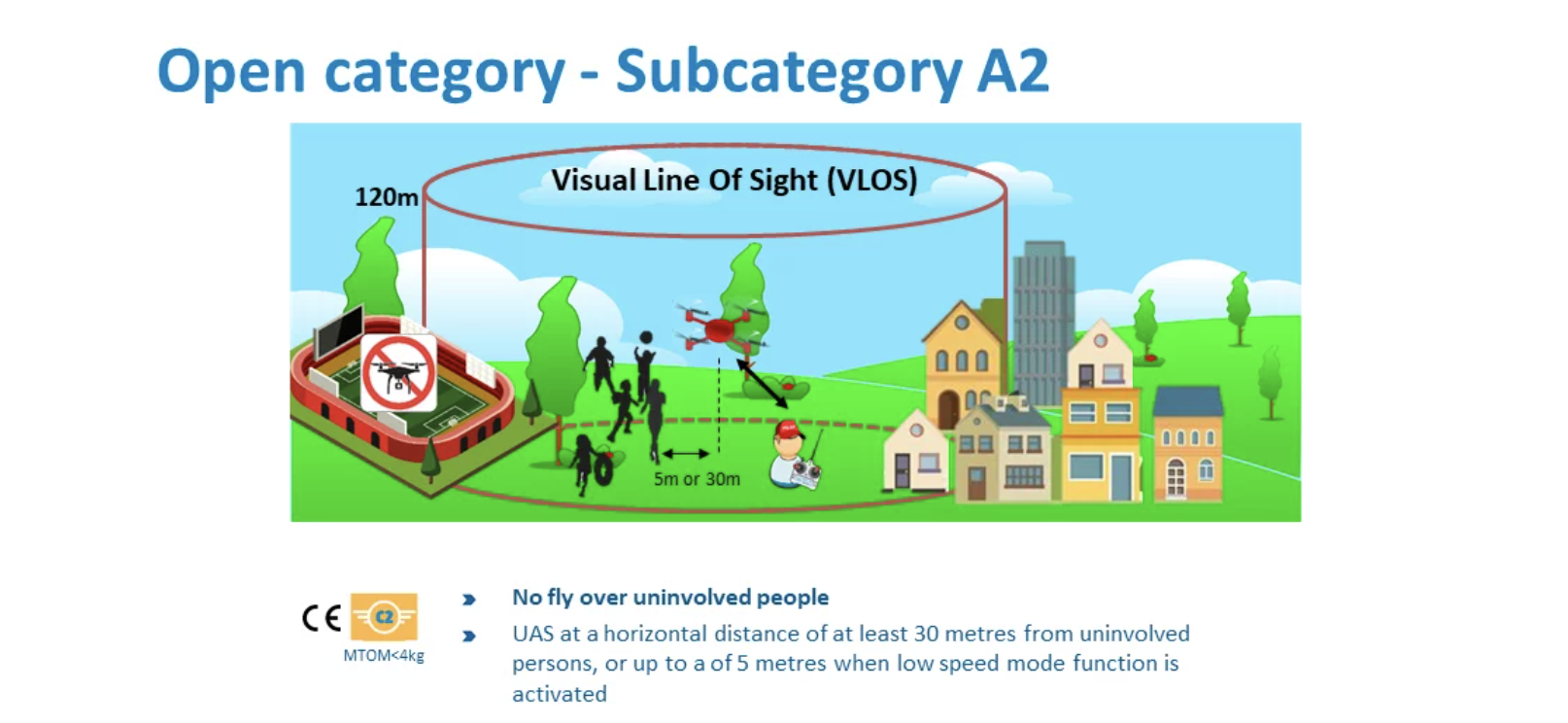 Open category - Subcategory A2

120m

Visual Line Of Sight (VLOS)

5m or 30m

CE C2

MTOM<4kg

No fly over uninvolved people

UAS at a horizontal distance of at least 30 metres from uninvolved persons, or up to a of 5 metres when low speed mode function is activated